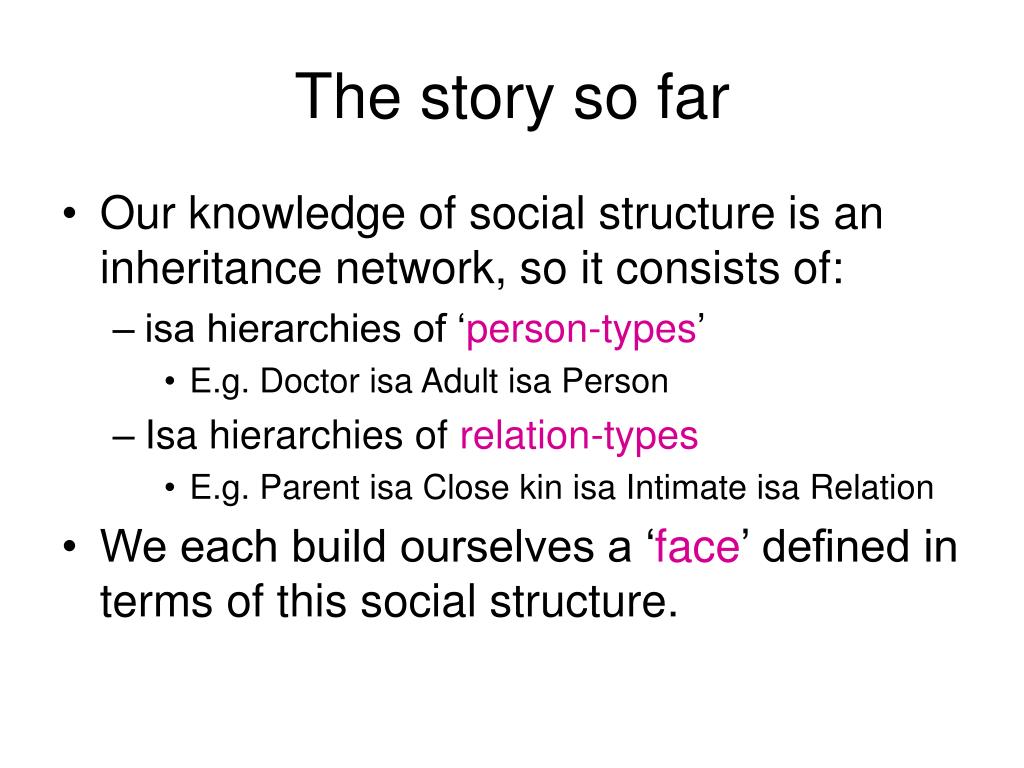 The story so far

• Our knowledge of social structure is an inheritance network, so it consists of:
– isa hierarchies of ‘person-types’
• E.g. Doctor isa Adult isa Person
– Isa hierarchies of relation-types
• E.g. Parent isa Close kin isa Intimate isa Relation
• We each build ourselves a ‘face’ defined in terms of this social structure.